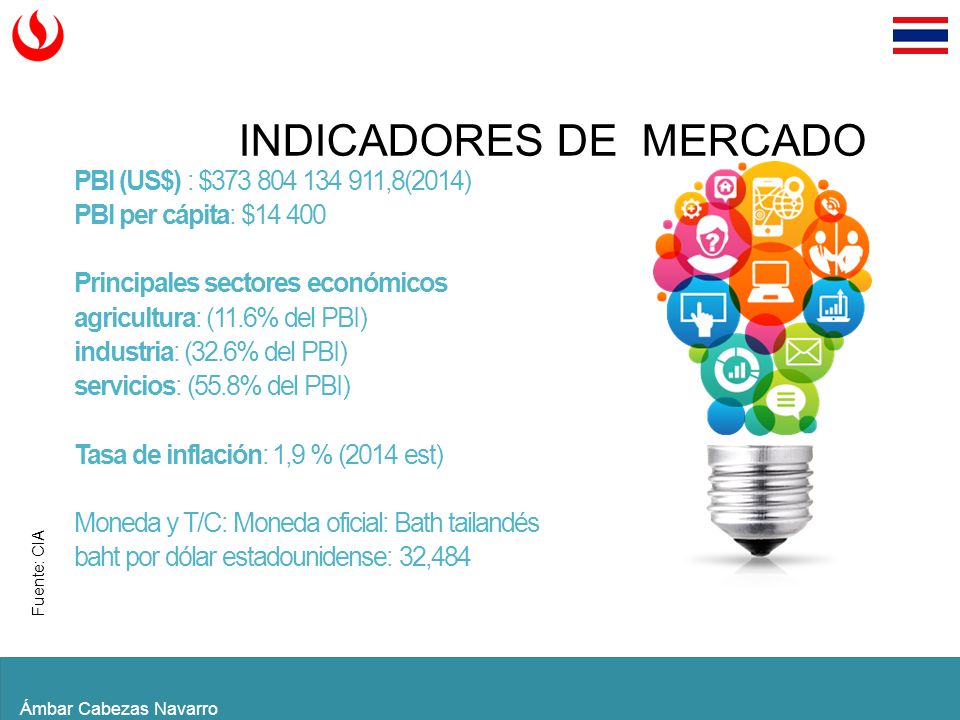 INDICADORES DE MERCADO

PBI (US$) : $373 804 134 911,8(2014)
PBI per cápita: $14 400

Principales sectores económicos
agricultura: (11.6% del PBI)
industria: (32.6% del PBI)
servicios: (55.8% del PBI)

Tasa de inflación: 1,9 % (2014 est)

Moneda y T/C: Moneda oficial: Bath tailandés
baht por dólar estadounidense: 32,484

Fuente: CIA

Ámbar Cabezas Navarro